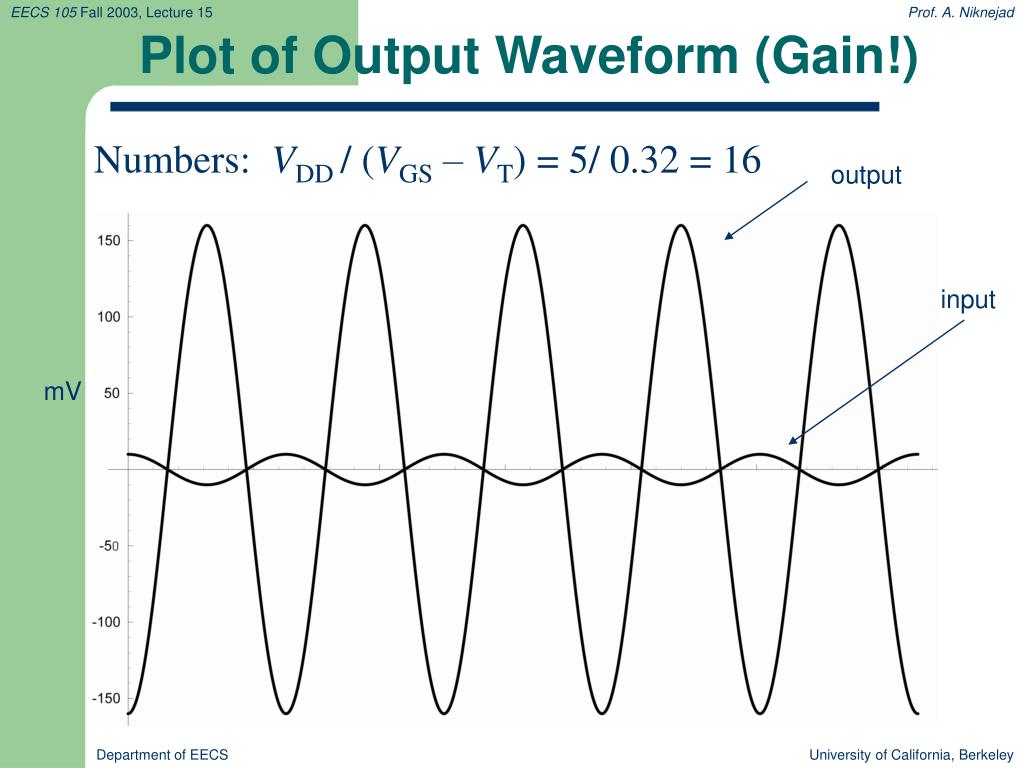 EECS 105 Fall 2003, Lecture 15

Prof. A. Niknejad

Plot of Output Waveform (Gain!)

Numbers: $V_{DD} / (V_{GS} - V_T) = 5/ 0.32 = 16$

output

input

mV

150

100

50

-50

-100

-150

Department of EECS

University of California, Berkeley